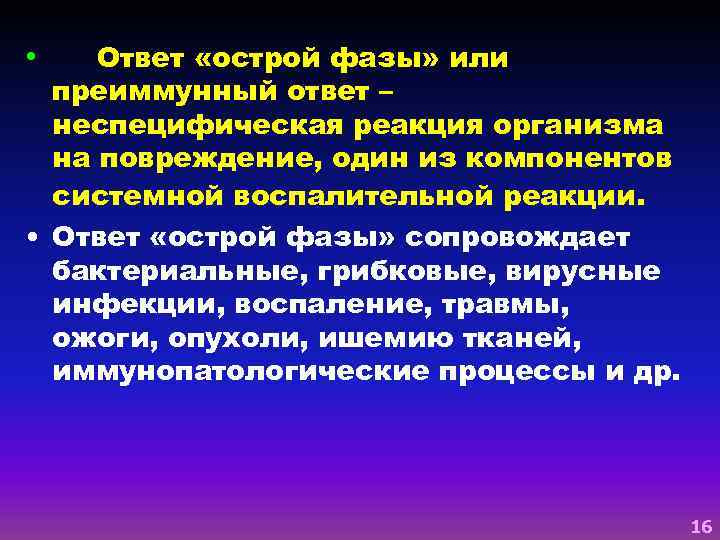 • Ответ «острой фазы» или преиммунный ответ – неспецифическая реакция организма на повреждение, один из компонентов системной воспалительной реакции.

• Ответ «острой фазы» сопровождает бактериальные, грибковые, вирусные инфекции, воспаление, травмы, ожоги, опухоли, ишемию тканей, иммунопатологические процессы и др.

16